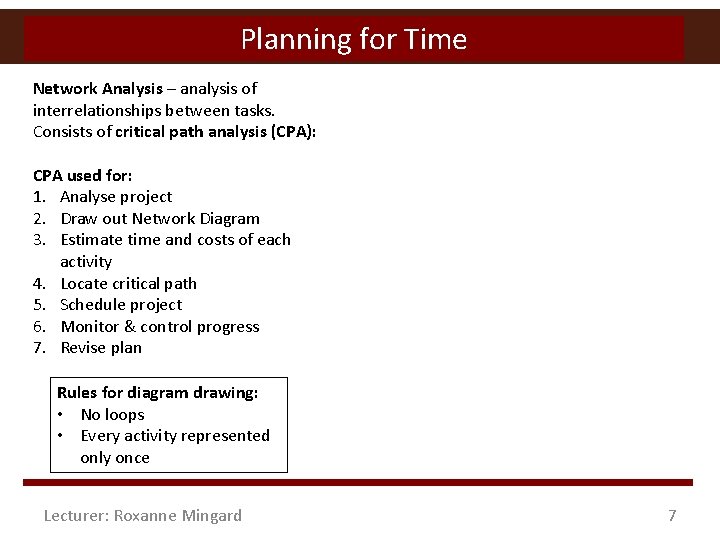 Planning for Time

Network Analysis – analysis of interrelationships between tasks. Consists of critical path analysis (CPA):

CPA used for:
1. Analyse project
2. Draw out Network Diagram
3. Estimate time and costs of each activity
4. Locate critical path
5. Schedule project
6. Monitor & control progress
7. Revise plan

Rules for diagram drawing:
• No loops
• Every activity represented only once

Lecturer: Roxanne Mingard

7